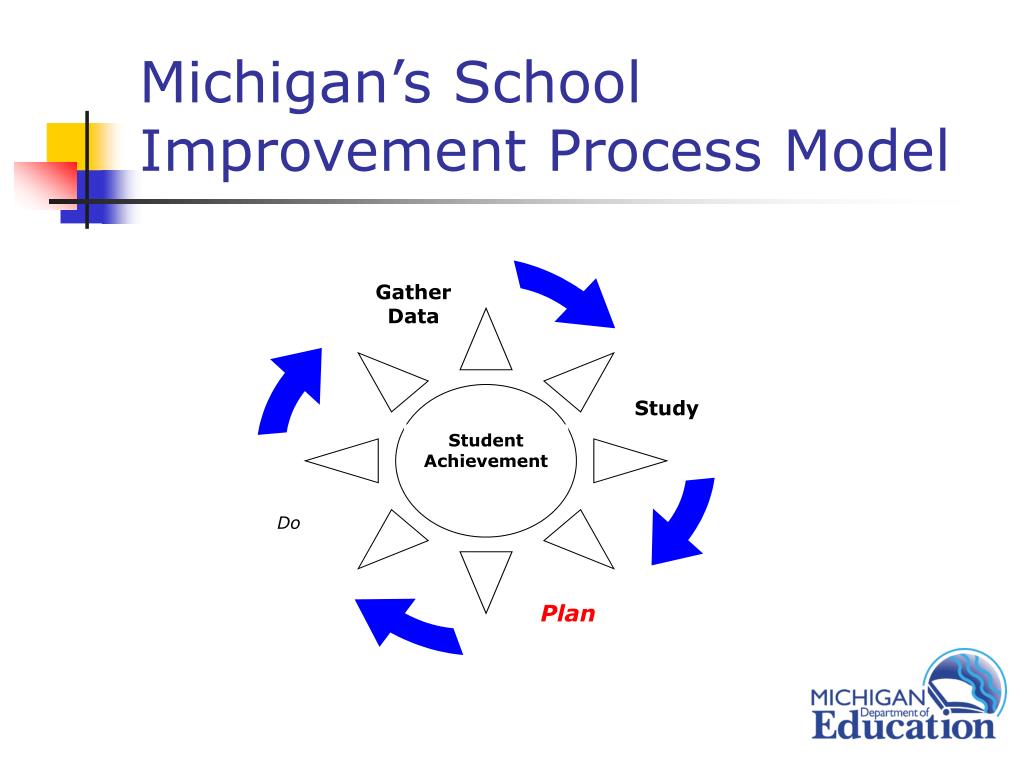 Michigan's School Improvement Process Model

Gather Data

Study

Student Achievement

Do

Plan

MICHIGAN Department of Education